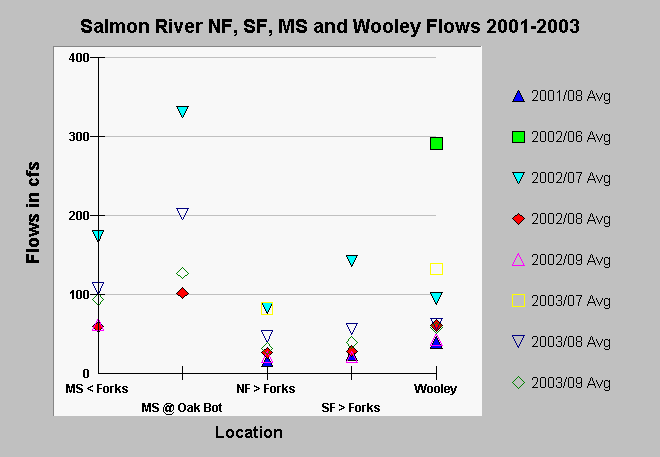 Salmon River NF, SF, MS and Wooley Flows 2001-2003

Flows in cfs

400
300
200
100
0

MS < Forks
MS @ Oak Bot
NF > Forks
SF > Forks
Wooley

Location

2001/08 Avg
2002/06 Avg
2002/07 Avg
2002/08 Avg
2002/09 Avg
2003/07 Avg
2003/08 Avg
2003/09 Avg